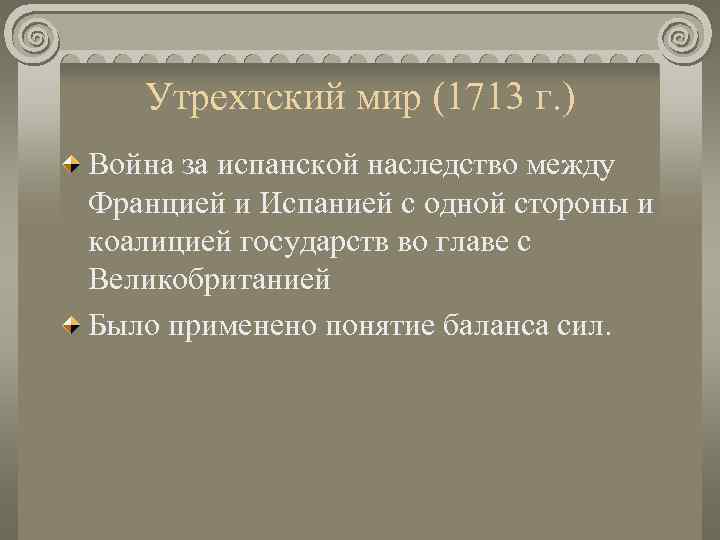 Утрехтский мир (1713 г.)

Война за испанской наследство между Францией и Испанией с одной стороны и коалицией государств во главе с Великобританией

Было применено понятие баланса сил.